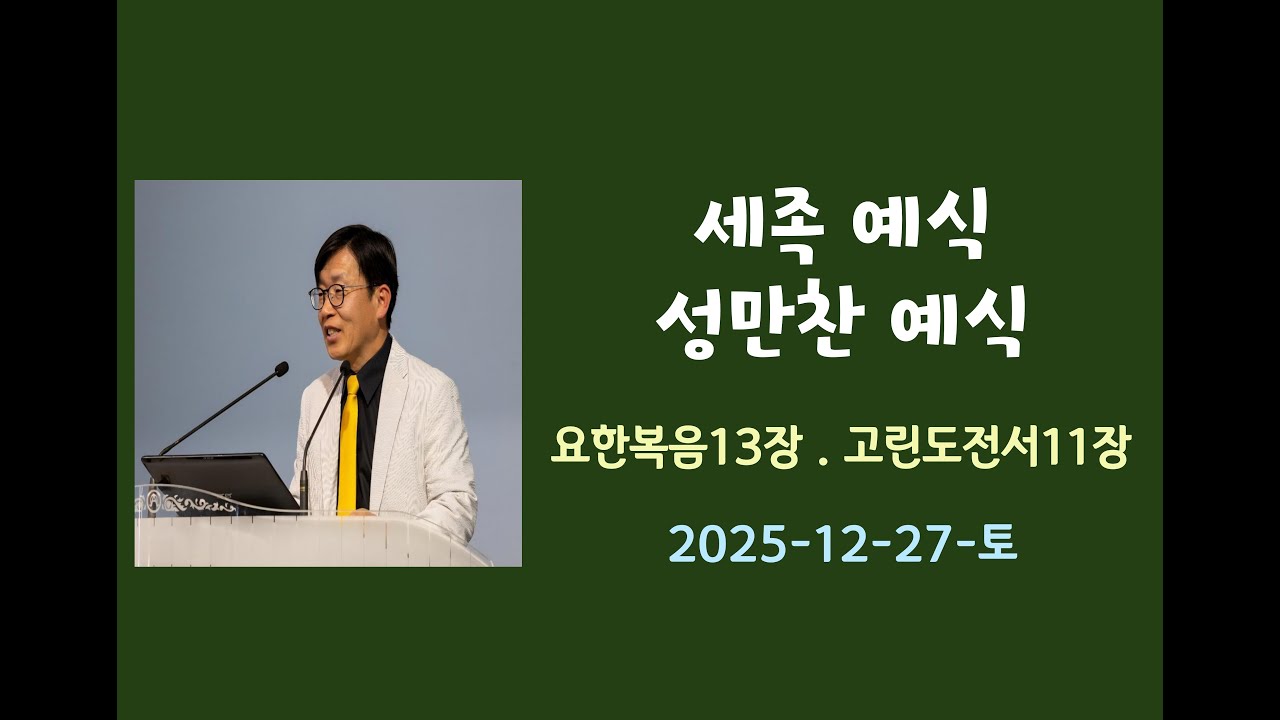 세족 예식
성만찬 예식

요한복음13장 . 고린도전서11장

2025-12-27-토